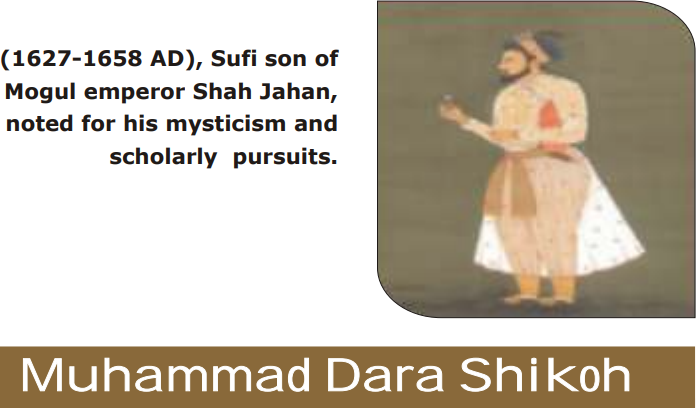 (1627-1658 AD), Sufi son of Mogul emperor Shah Jahan, noted for his mysticism and scholarly pursuits.

Muhammad Dara Shikoh